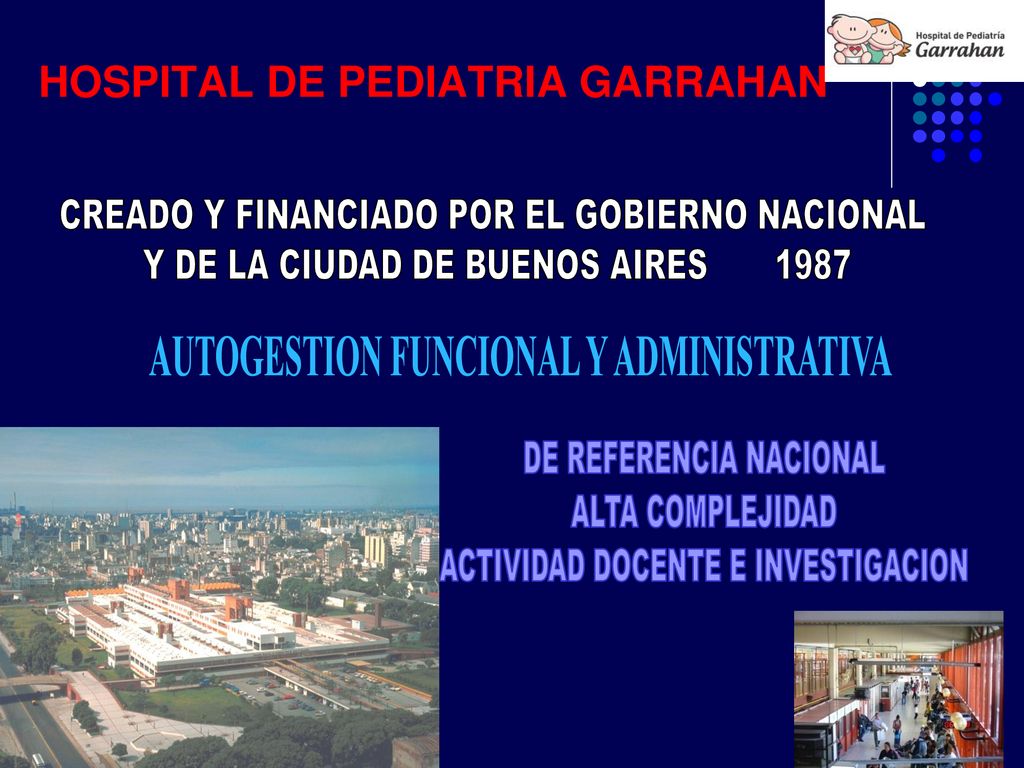 Hospital de Pediatría
Garrahan

HOSPITAL DE PEDIATRIA GARRAHAN

CREADO Y FINANCIADO POR EL GOBIERNO NACIONAL Y DE LA CIUDAD DE BUENOS AIRES 1987

AUTOGESTION FUNCIONAL Y ADMINISTRATIVA

DE REFERENCIA NACIONAL
ALTA COMPLEJIDAD
ACTIVIDAD DOCENTE E INVESTIGACION